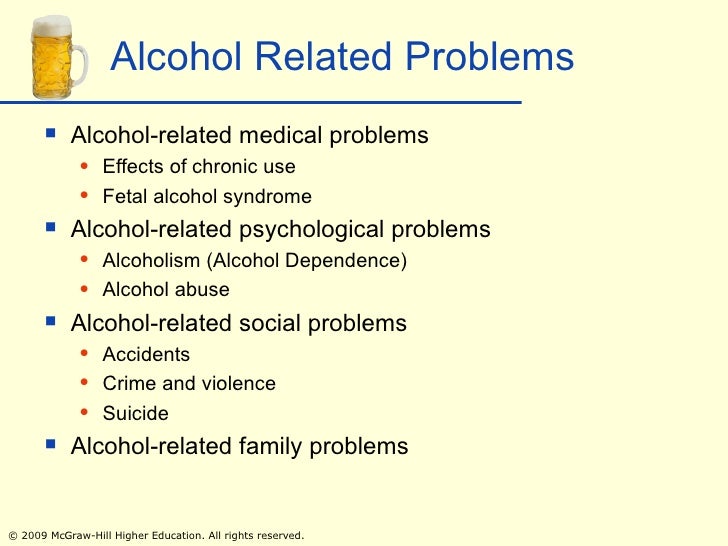 Alcohol Related Problems

- Alcohol-related medical problems
  - Effects of chronic use
  - Fetal alcohol syndrome
- Alcohol-related psychological problems
  - Alcoholism (Alcohol Dependence)
  - Alcohol abuse
- Alcohol-related social problems
  - Accidents
  - Crime and violence
  - Suicide
- Alcohol-related family problems

© 2009 McGraw-Hill Higher Education. All rights reserved.